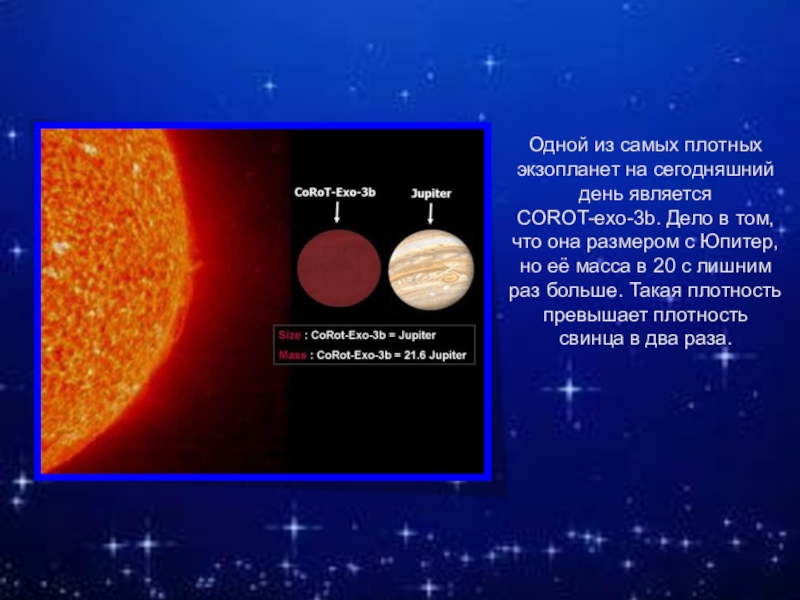 CoRoT-Exo-3b

Jupiter

Size : CoRot-Exo-3b = Jupiter
Mass : CoRot-Exo-3b = 21.6 Jupiter

Одной из самых плотных экзопланет на сегодняшний день является COROT-exo-3b. Дело в том, что она размером с Юпитер, но её масса в 20 с лишним раз больше. Такая плотность превышает плотность свинца в два раза.